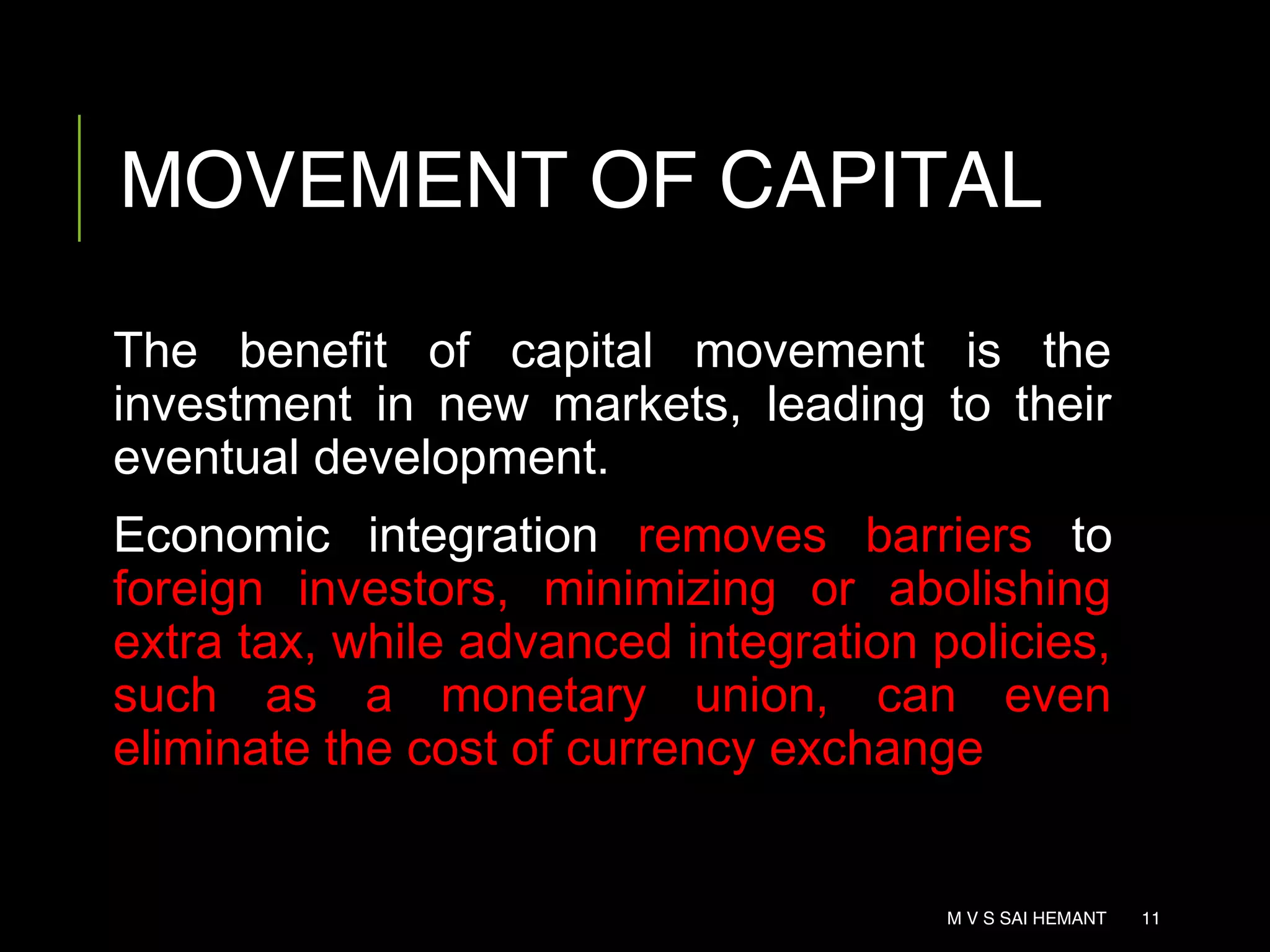 MOVEMENT OF CAPITAL

The benefit of capital movement is the investment in new markets, leading to their eventual development.

Economic integration removes barriers to foreign investors, minimizing or abolishing extra tax, while advanced integration policies, such as a monetary union, can even eliminate the cost of currency exchange

M V S SAI HEMANT 11